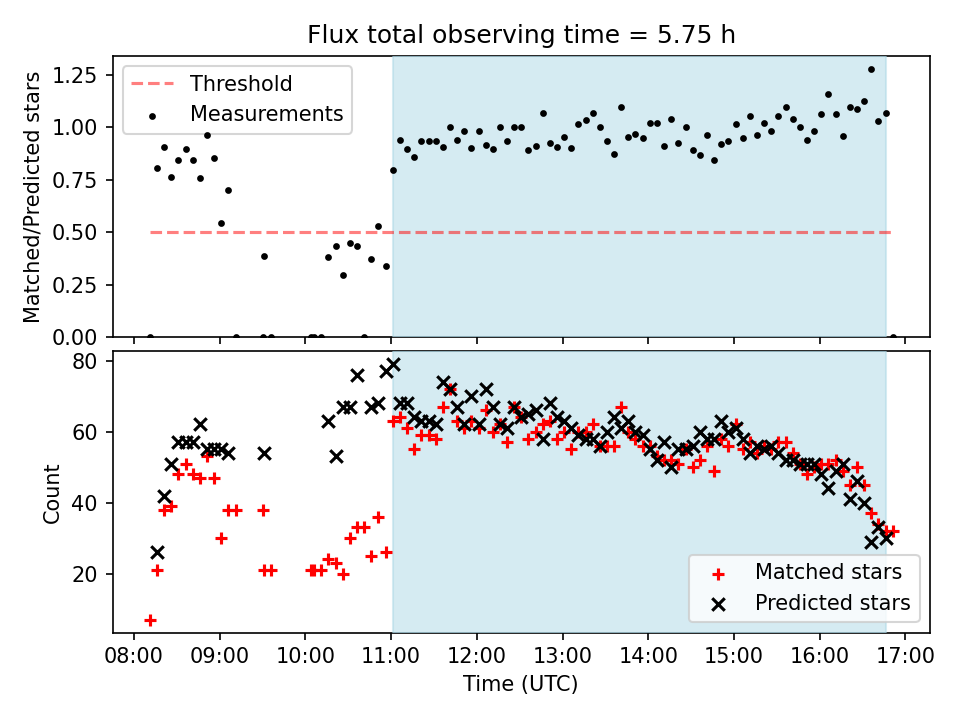 Flux total observing time = 5.75 h

Threshold
Measurements

Matched/Predicted stars

1.25
1.00
0.75
0.50
0.25
0.00

Count

80
60
40
20

Matched stars
Predicted stars

08:00 09:00 10:00 11:00 12:00 13:00 14:00 15:00 16:00 17:00

Time (UTC)